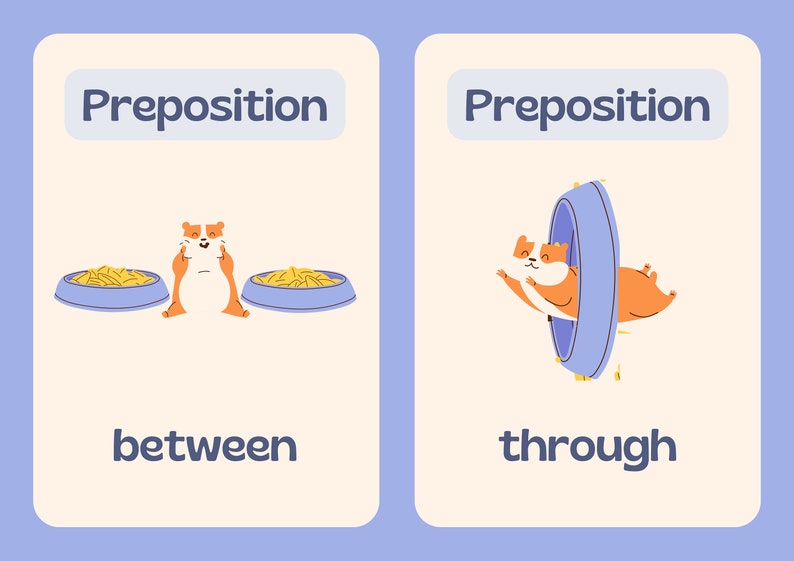 Preposition

between

Preposition

through